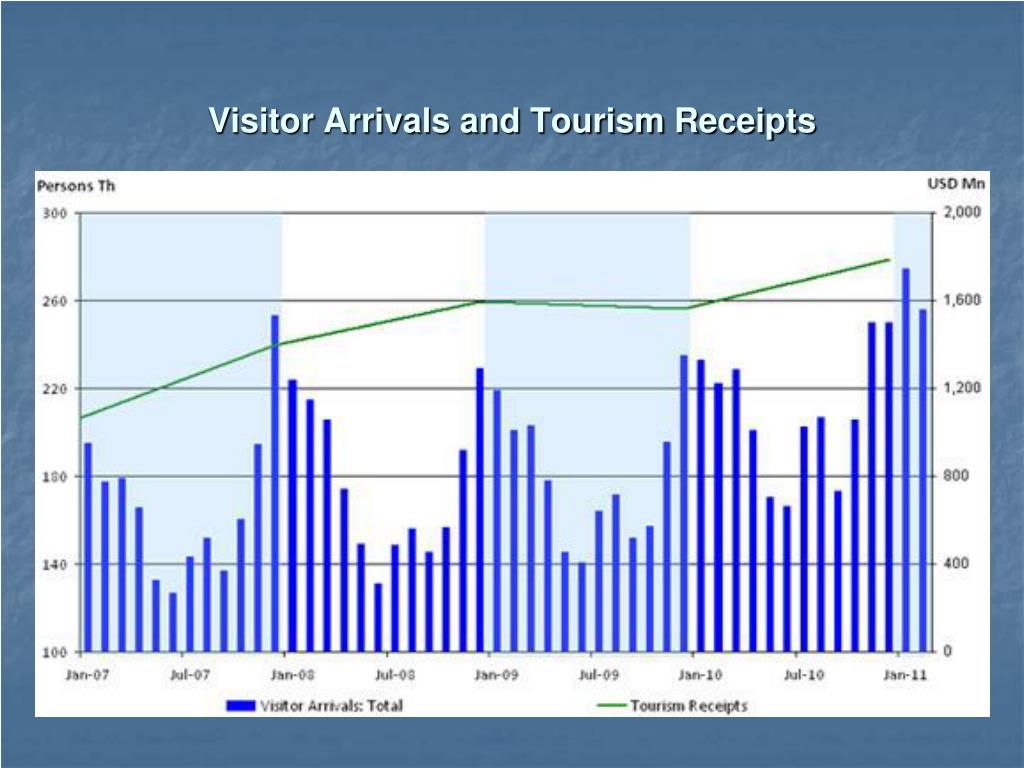 Visitor Arrivals and Tourism Receipts

Persons Th

USD Mn

300
260
220
180
140
100

2,000
1,600
1,200
800
400
0

Jan-07 Jul-07 Jan-08 Jul-08 Jan-09 Jul-09 Jan-10 Jul-10 Jan-11

Visitor Arrivals: Total

Tourism Receipts